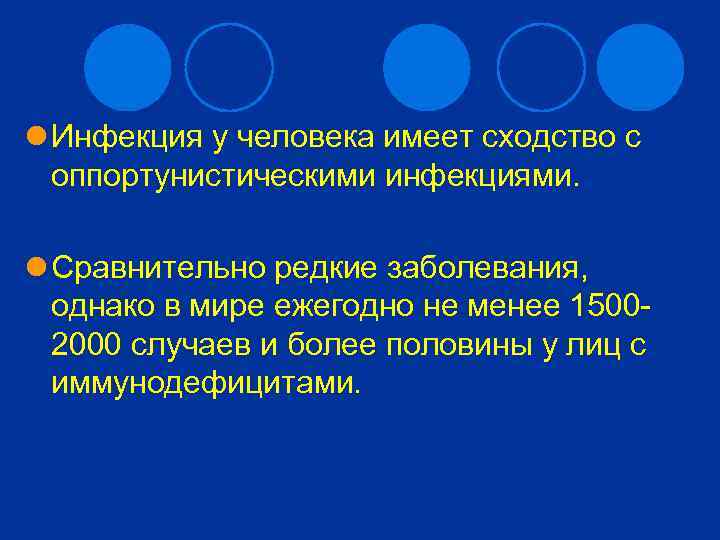 Инфекция у человека имеет сходство с оппортунистическими инфекциями.

Сравнительно редкие заболевания, однако в мире ежегодно не менее 1500-2000 случаев и более половины у лиц с иммунодефицитами.